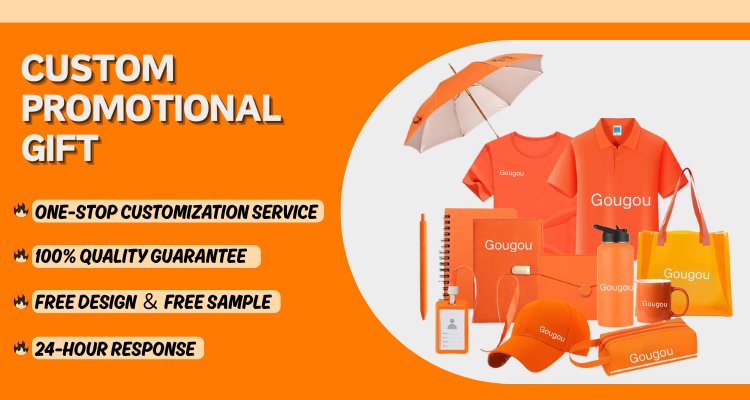 CUSTOM PROMOTIONAL GIFT

ONE-STOP CUSTOMIZATION SERVICE

100% QUALITY GUARANTEE

FREE DESIGN ＆ FREE SAMPLE

24-HOUR RESPONSE

Gougou

Gougou

Gougou

Gougou

Gougou

Gougou

Gougou

Gougou